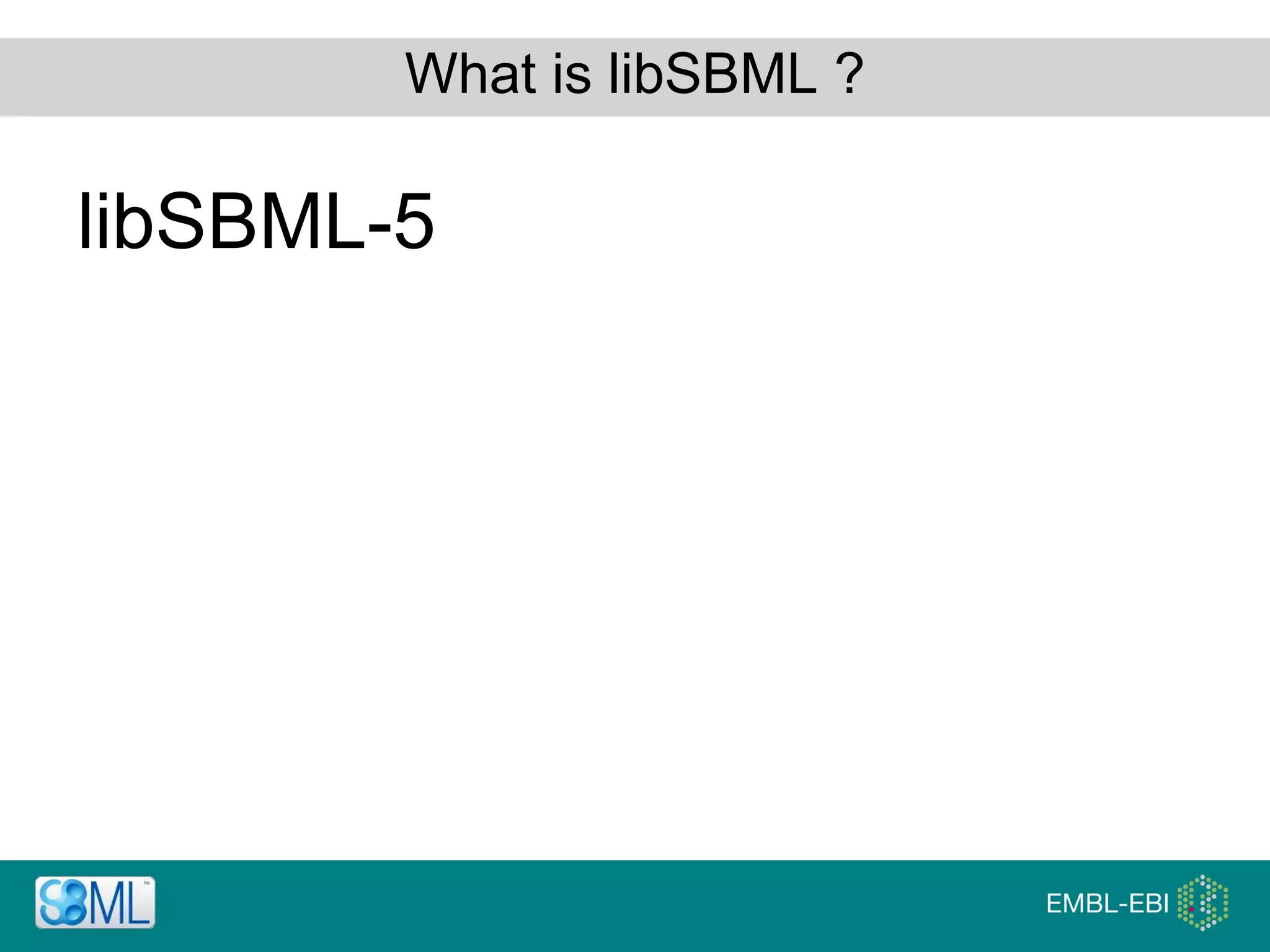 What is libSBML ?

libSBML-5

SBML™

EMBL-EBI